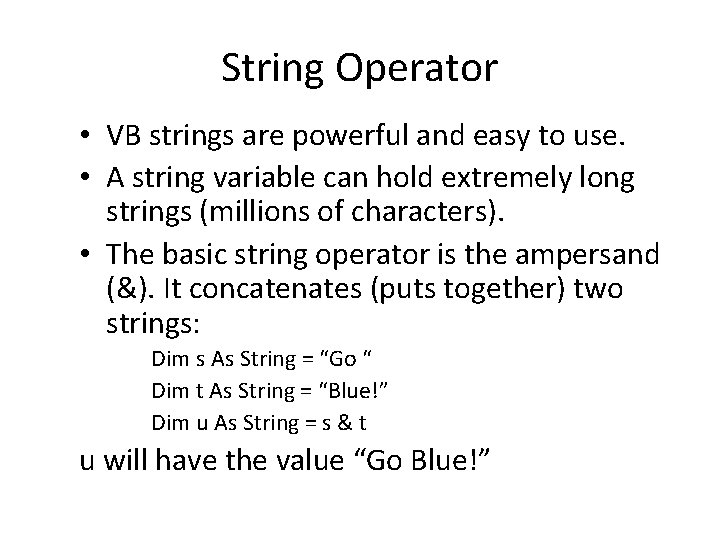 String Operator

• VB strings are powerful and easy to use.

• A string variable can hold extremely long strings (millions of characters).

• The basic string operator is the ampersand (&). It concatenates (puts together) two strings:

Dim s As String = “Go “

Dim t As String = “Blue!”

Dim u As String = s & t

u will have the value “Go Blue!”